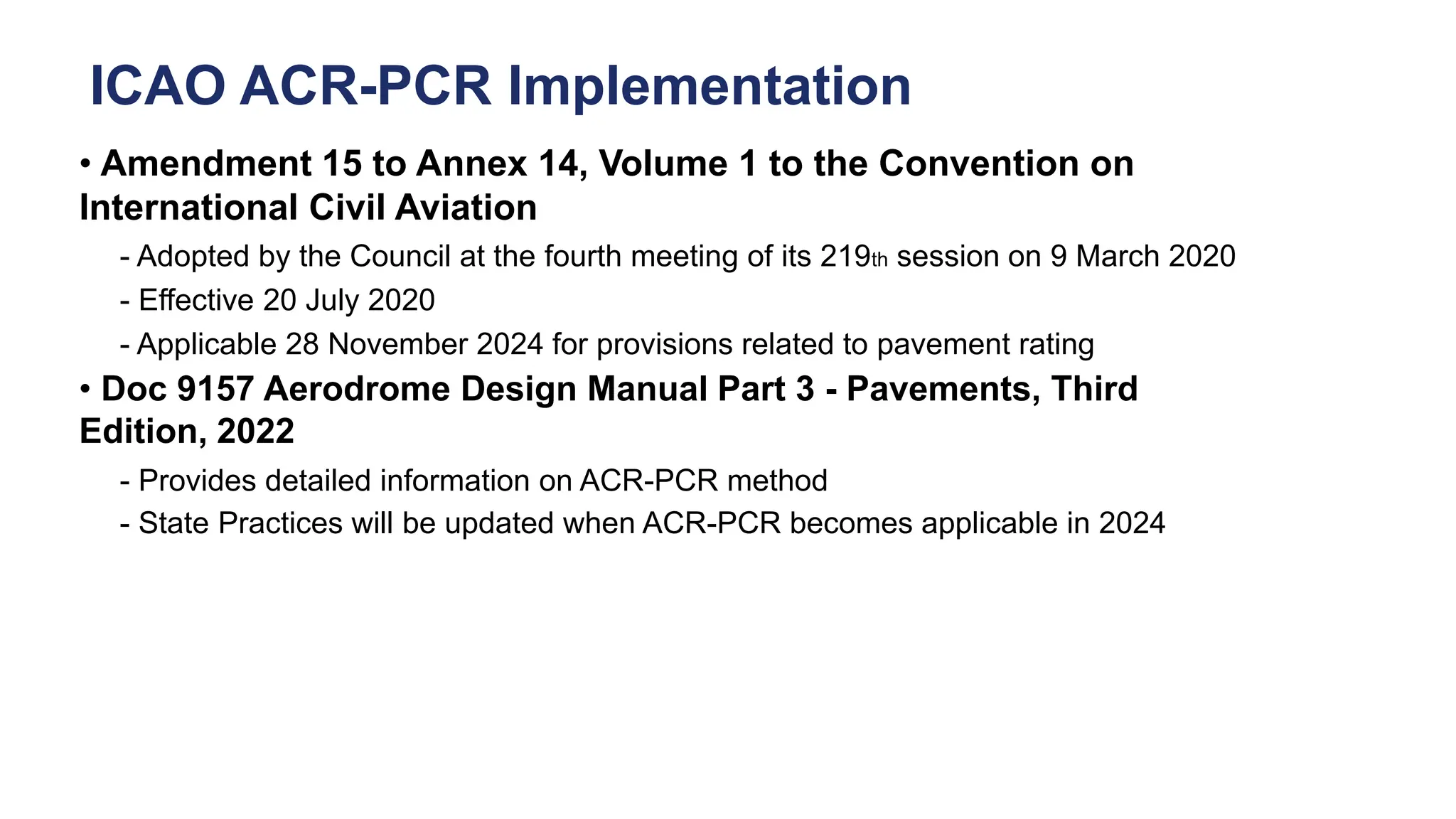 ICAO ACR-PCR Implementation

• Amendment 15 to Annex 14, Volume 1 to the Convention on International Civil Aviation

- Adopted by the Council at the fourth meeting of its 219th session on 9 March 2020

- Effective 20 July 2020

- Applicable 28 November 2024 for provisions related to pavement rating

• Doc 9157 Aerodrome Design Manual Part 3 - Pavements, Third Edition, 2022

- Provides detailed information on ACR-PCR method

- State Practices will be updated when ACR-PCR becomes applicable in 2024